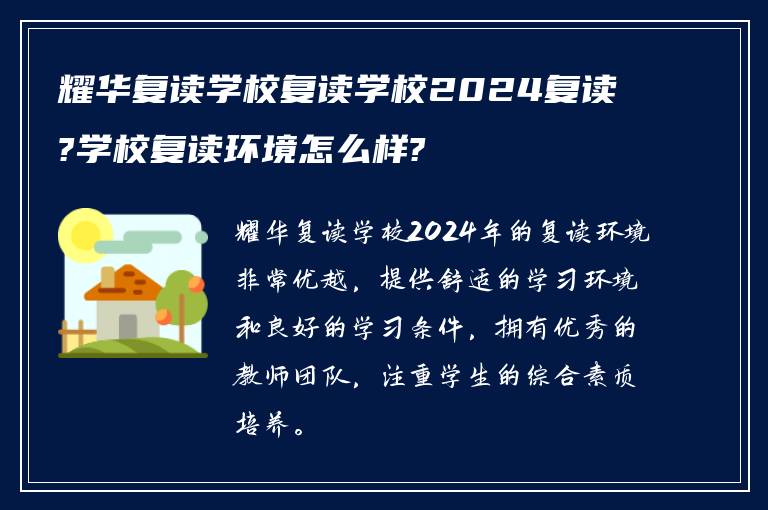 耀华复读学校复读学校2024复读?学校复读环境怎么样?

耀华复读学校2024年的复读环境非常优越，提供舒适的学习环境和良好的学习条件，拥有优秀的教师团队，注重学生的综合素质培养。